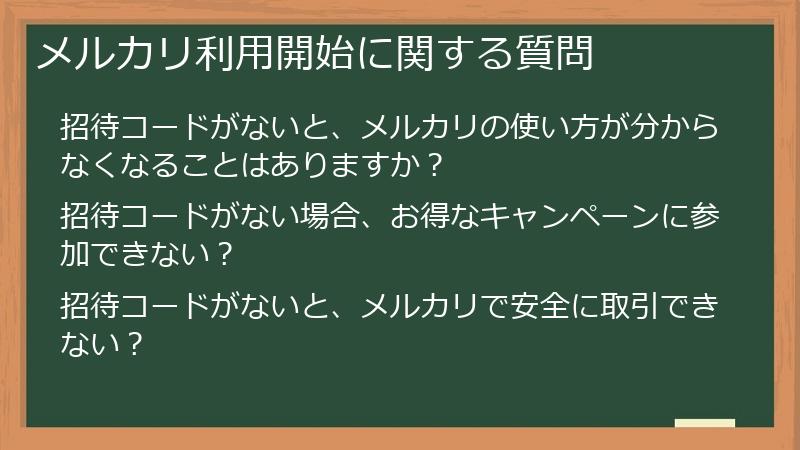 メルカリ利用開始に関する質問

招待コードがないと、メルカリの使い方が分からなくなることはありますか？

招待コードがない場合、お得なキャンペーンに参加できない？

招待コードがないと、メルカリで安全に取引できない？